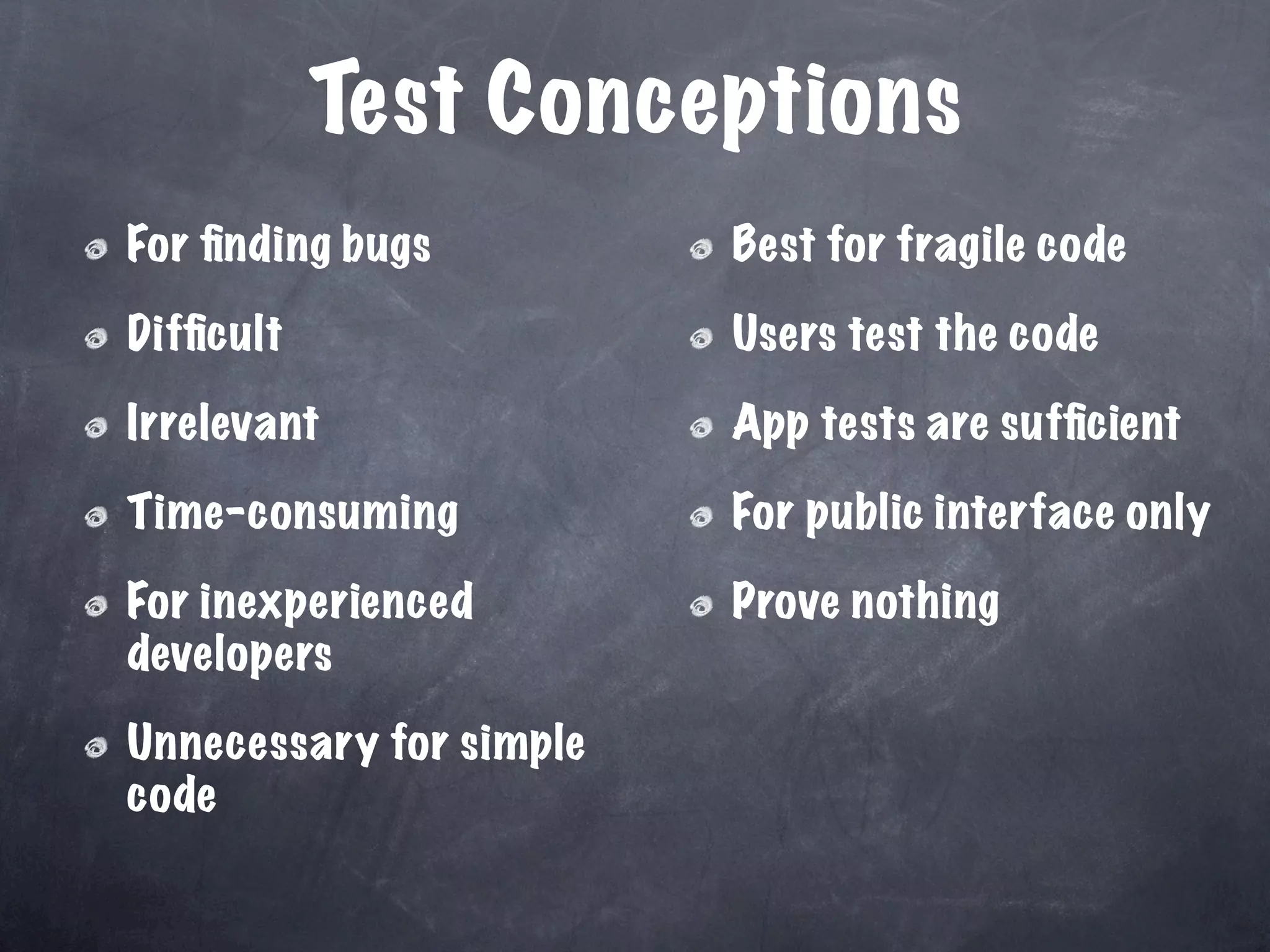 Test Conceptions

For finding bugs

Difficult

Irrelevant

Time-consuming

For inexperienced developers

Unnecessary for simple code

Best for fragile code

Users test the code

App tests are sufficient

For public interface only

Prove nothing